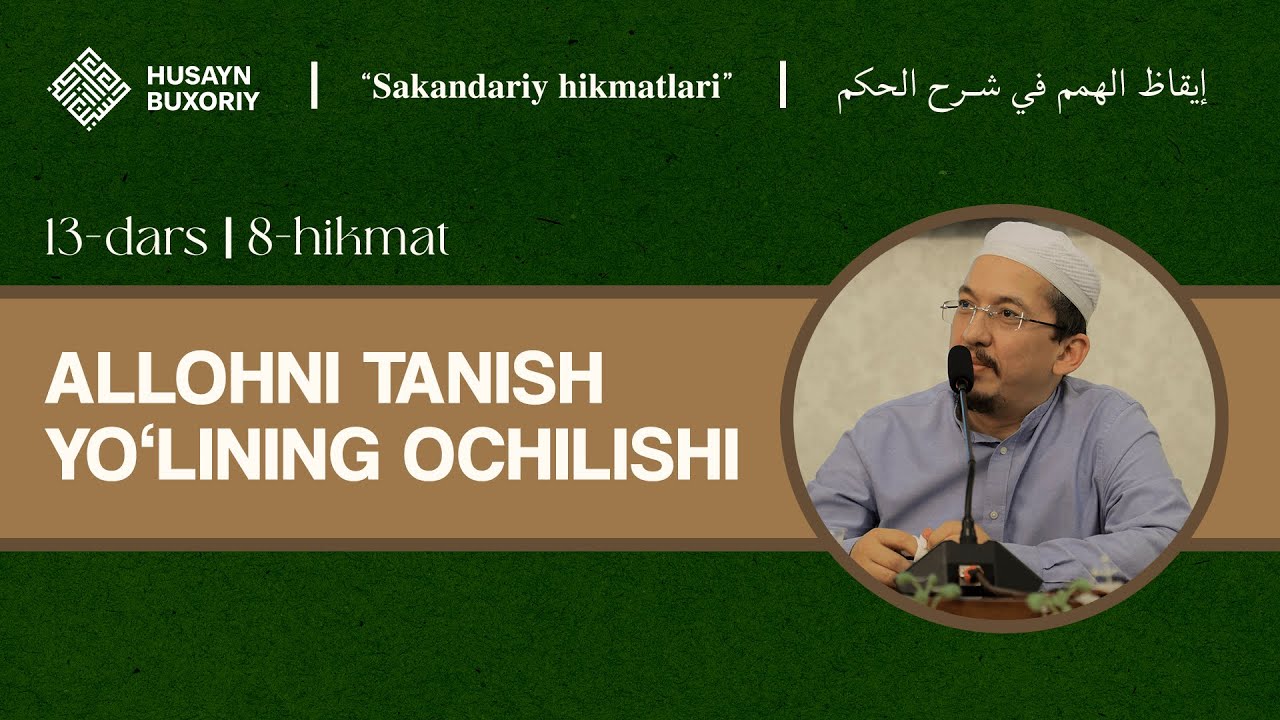 HUSAYN BUXORIY | “Sakandariy hikmatlari” | إيقاظ الهمم في شرح الحكم

13-dars | 8-hikmat

ALLOHNI TANISH YO‘LINING OCHILISHI